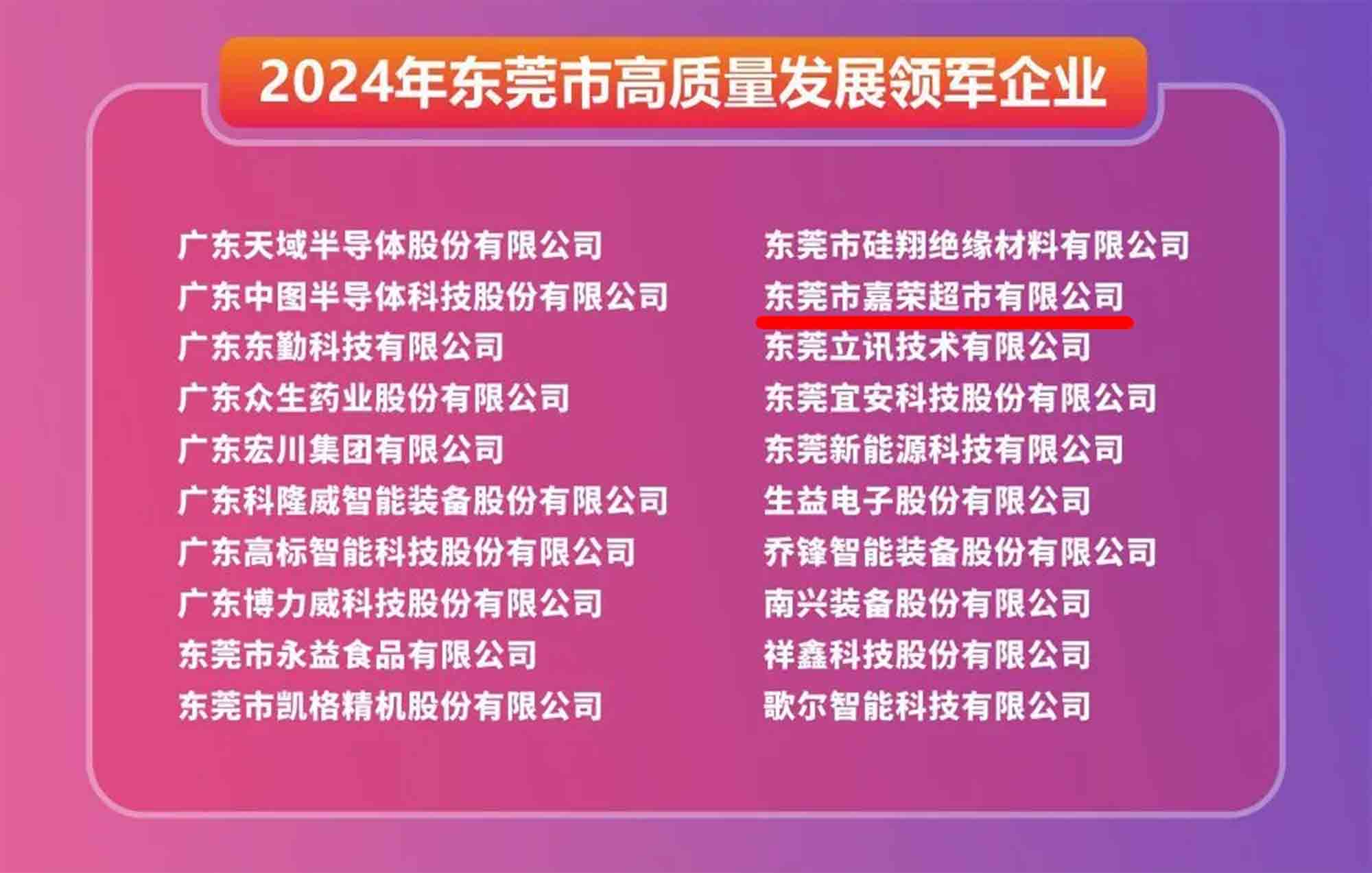 2024年东莞市高质量发展领军企业

广东天域半导体股份有限公司
广东中图半导体科技股份有限公司
广东东勤科技有限公司
广东众生药业股份有限公司
广东宏川集团有限公司
广东科隆威智能装备股份有限公司
广东高标智能科技股份有限公司
广东博力威科技股份有限公司
东莞市永益食品有限公司
东莞市凯格精机股份有限公司

东莞市硅翔绝缘材料有限公司
东莞市嘉荣超市有限公司
东莞立讯技术有限公司
东莞宜安科技股份有限公司
东莞新能源科技有限公司
生益电子股份有限公司
乔锋智能装备股份有限公司
南兴装备股份有限公司
祥鑫科技股份有限公司
歌尔智能科技有限公司